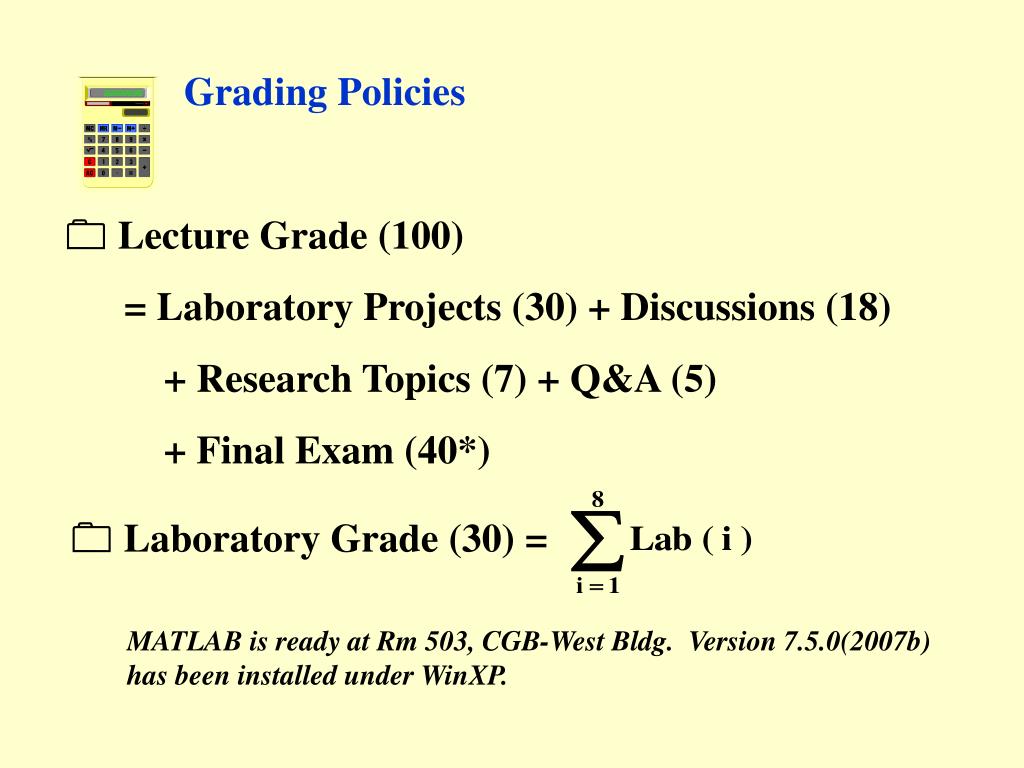 Grading Policies

Lecture Grade (100)

= Laboratory Projects (30) + Discussions (18)

+ Research Topics (7) + Q&A (5)

+ Final Exam (40*)

Laboratory Grade (30) = $\sum_{i=1}^{8} \text{Lab ( i )}$

MATLAB is ready at Rm 503, CGB-West Bldg. Version 7.5.0(2007b) has been installed under WinXP.